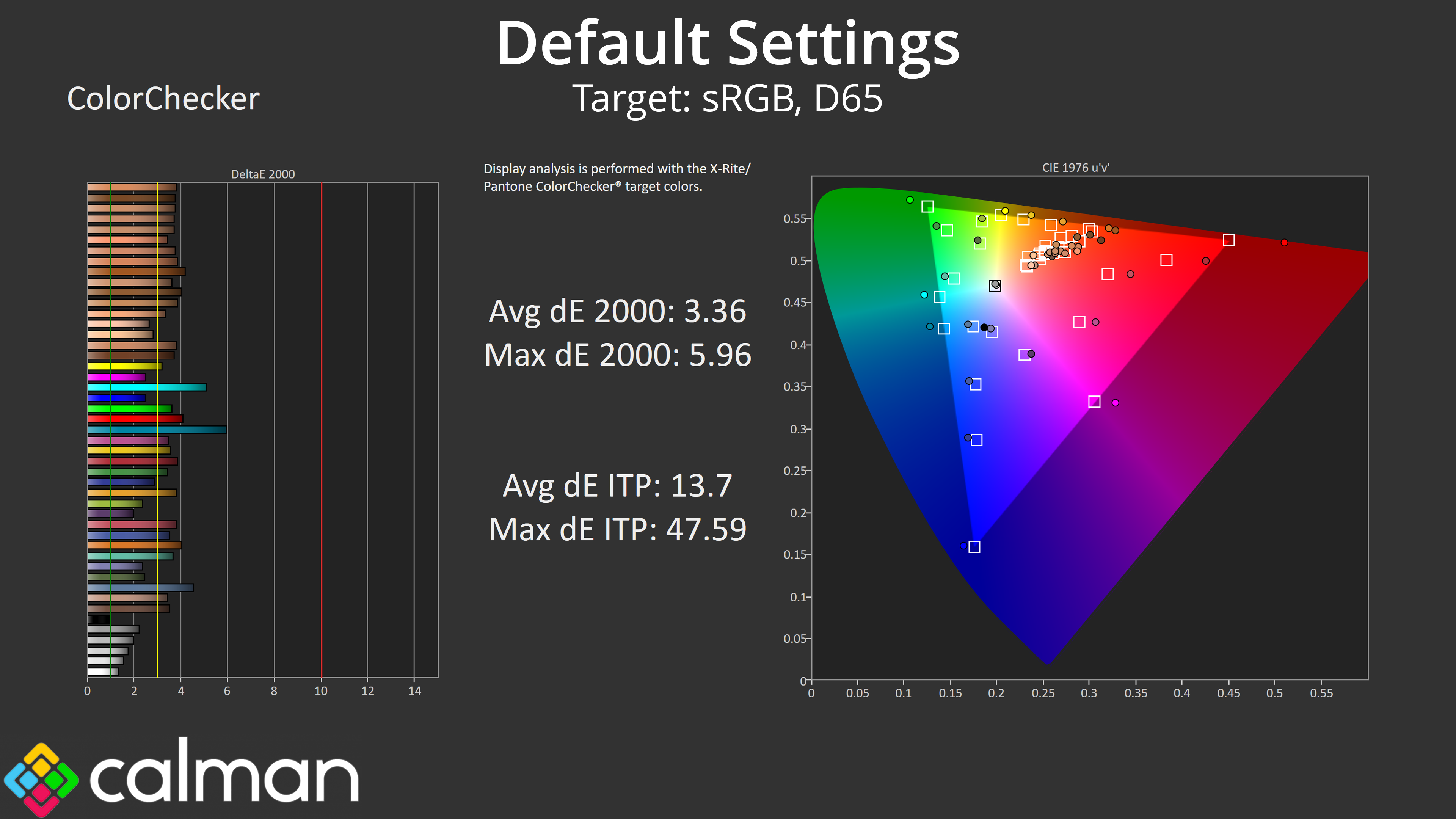 Default Settings

ColorChecker

Target: sRGB, D65

DeltaE 2000

0 2 4 6 8 10 12 14

Display analysis is performed with the X-Rite/ Pantone ColorChecker® target colors.

Avg dE 2000: 3.36
Max dE 2000: 5.96

Avg dE ITP: 13.7
Max dE ITP: 47.59

CIE 1976 u'v'

0.55
0.5
0.45
0.4
0.35
0.3
0.25
0.2
0.15
0.1
0.05
0

0 0.05 0.1 0.15 0.2 0.25 0.3 0.35 0.4 0.45 0.5 0.55

calman